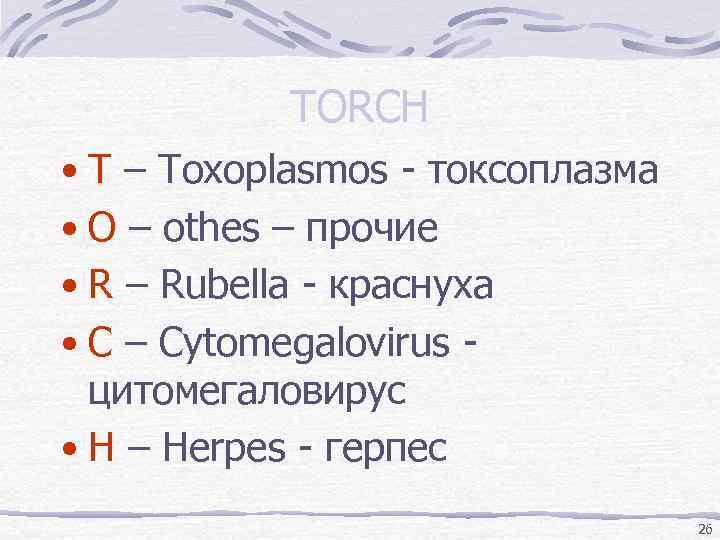 TORCH

• T – Toxoplasmos - токсоплазма
• O – othes – прочие
• R – Rubella - краснуха
• C – Cytomegalovirus - цитомегаловирус
• H – Herpes - герпес

26